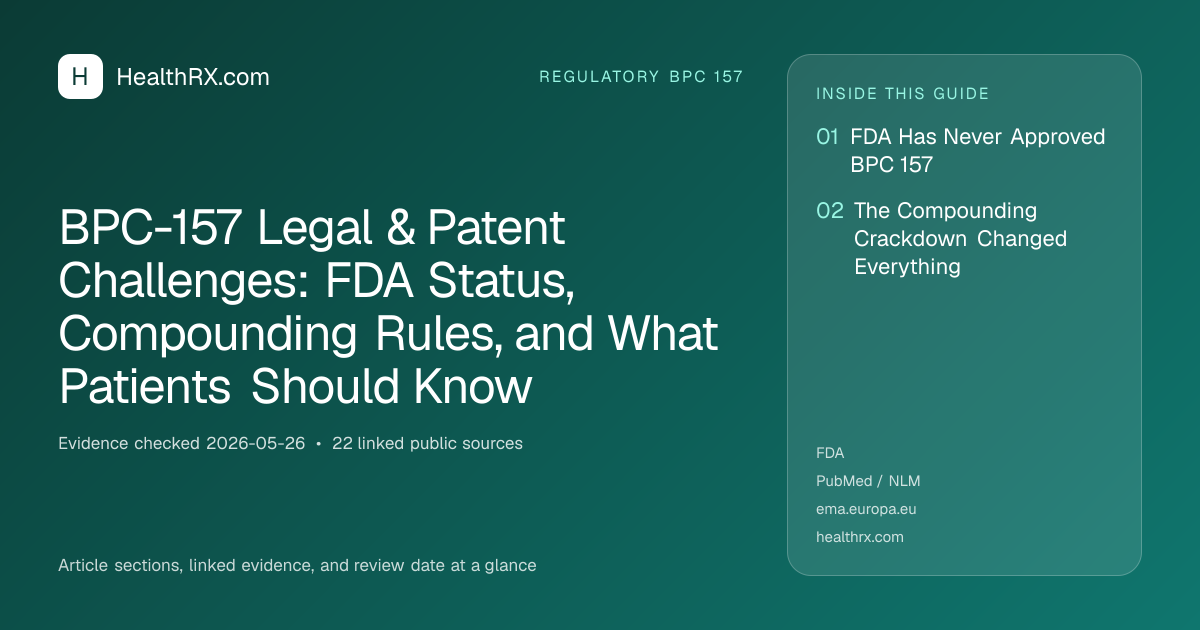 H HealthRX.com

REGULATORY BPC 157

BPC-157 Legal & Patent Challenges: FDA Status, Compounding Rules, and What Patients Should Know

Evidence checked 2026-05-26 • 22 linked public sources

Article sections, linked evidence, and review date at a glance

INSIDE THIS GUIDE

01 FDA Has Never Approved BPC 157

02 The Compounding Crackdown Changed Everything

FDA
PubMed / NLM
ema.europa.eu
healthrx.com